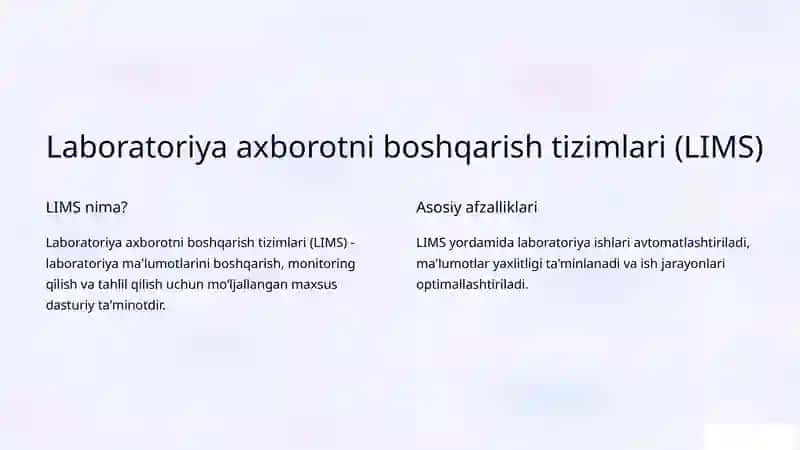 Laboratoriya axborotni boshqarish tizimlari (LIMS)

LIMS nima?

Laboratoriya axborotni boshqarish tizimlari (LIMS) - laboratoriya ma'lumotlarini boshqarish, monitoring qilish va tahlil qilish uchun mo'ljallangan maxsus dasturiy ta'minotdir.

Asosiy afzalliklari

LIMS yordamida laboratoriya ishlari avtomatlashtiriladi, ma'lumotlar yaxlitligi ta'minlanadi va ish jarayonlari optimallashtiriladi.